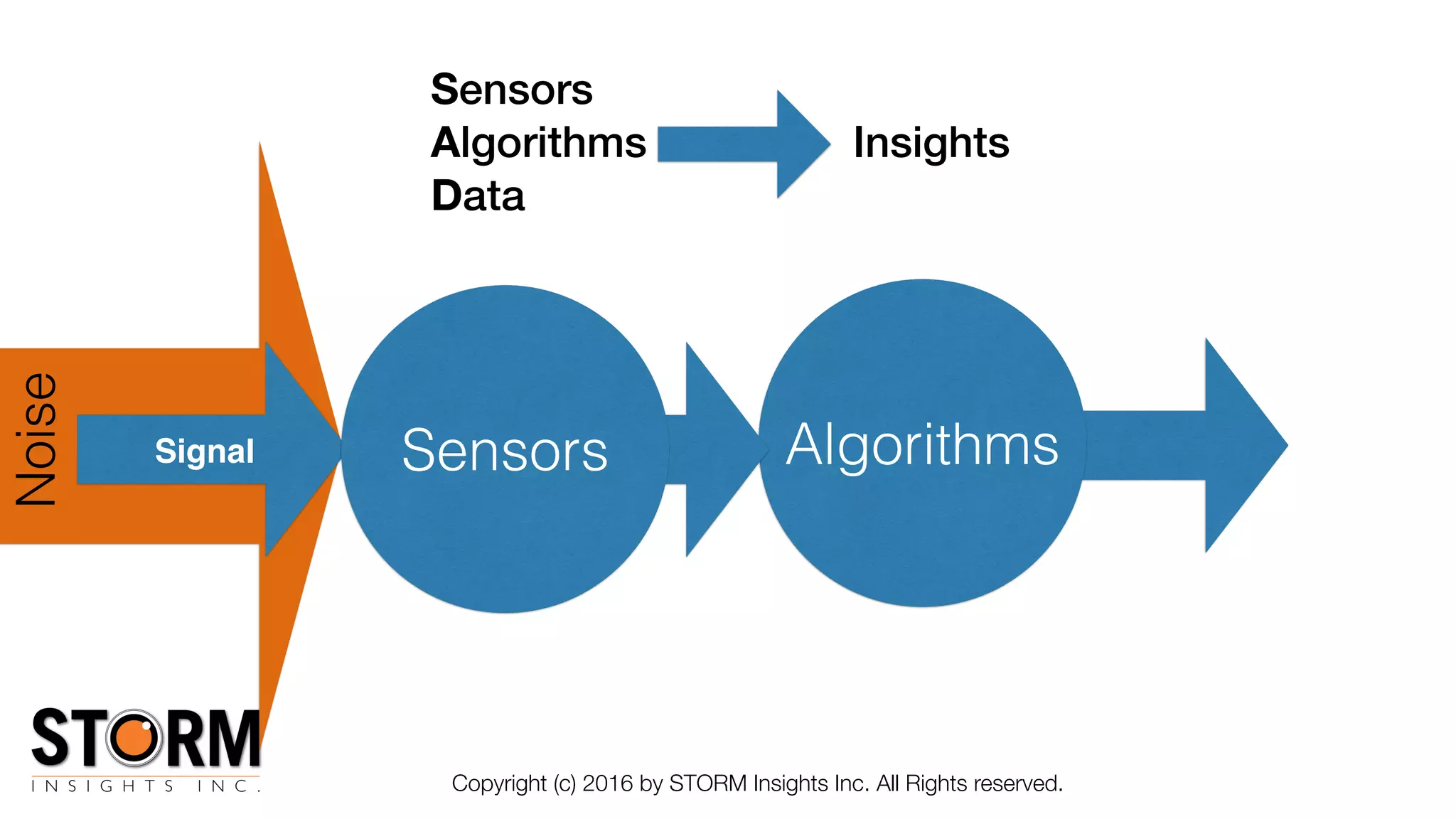 Sensors
Algorithms
Data

Insights

Noise

Signal

Sensors

Algorithms

STORM
INSIGHTS INC.

Copyright (c) 2016 by STORM Insights Inc. All Rights reserved.